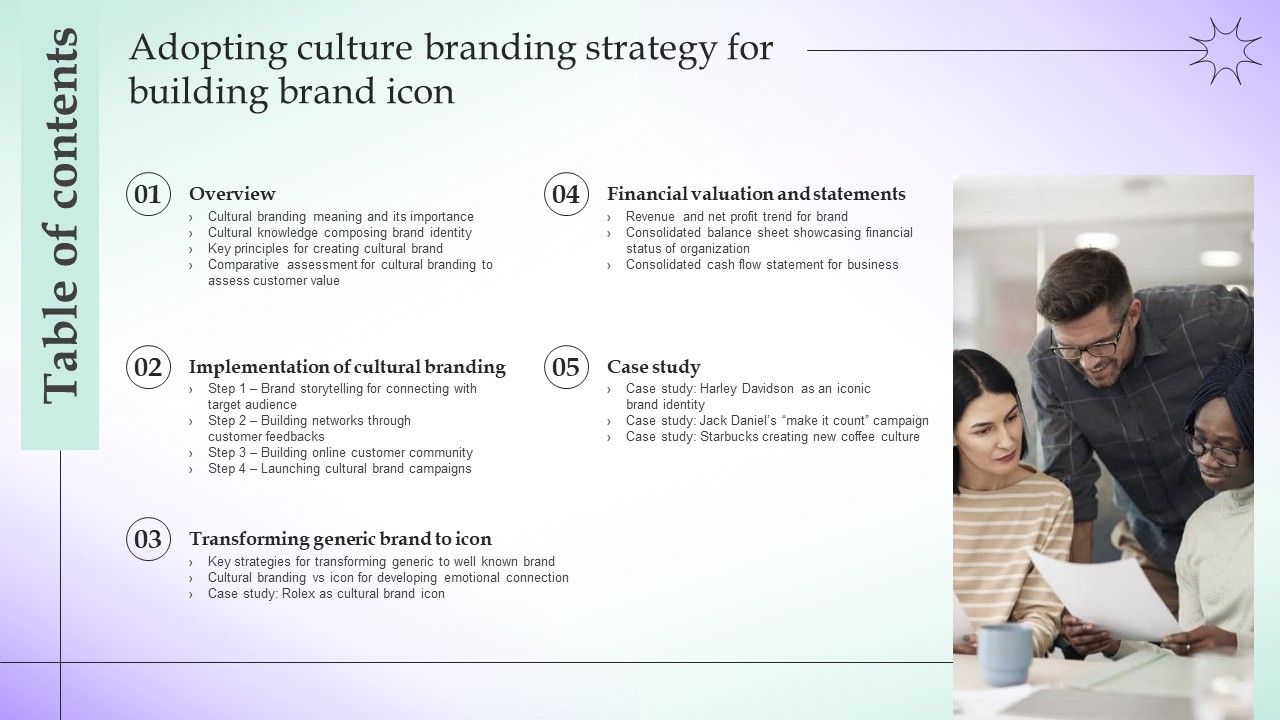 Table of contents

Adopting culture branding strategy for building brand icon

01 Overview
› Cultural branding meaning and its importance
› Cultural knowledge composing brand identity
› Key principles for creating cultural brand
› Comparative assessment for cultural branding to assess customer value

02 Implementation of cultural branding
› Step 1 – Brand storytelling for connecting with target audience
› Step 2 – Building networks through customer feedbacks
› Step 3 – Building online customer community
› Step 4 – Launching cultural brand campaigns

03 Transforming generic brand to icon
› Key strategies for transforming generic to well known brand
› Cultural branding vs icon for developing emotional connection
› Case study: Rolex as cultural brand icon

04 Financial valuation and statements
› Revenue and net profit trend for brand
› Consolidated balance sheet showcasing financial status of organization
› Consolidated cash flow statement for business

05 Case study
› Case study: Harley Davidson as an iconic brand identity
› Case study: Jack Daniel's "make it count" campaign
› Case study: Starbucks creating new coffee culture